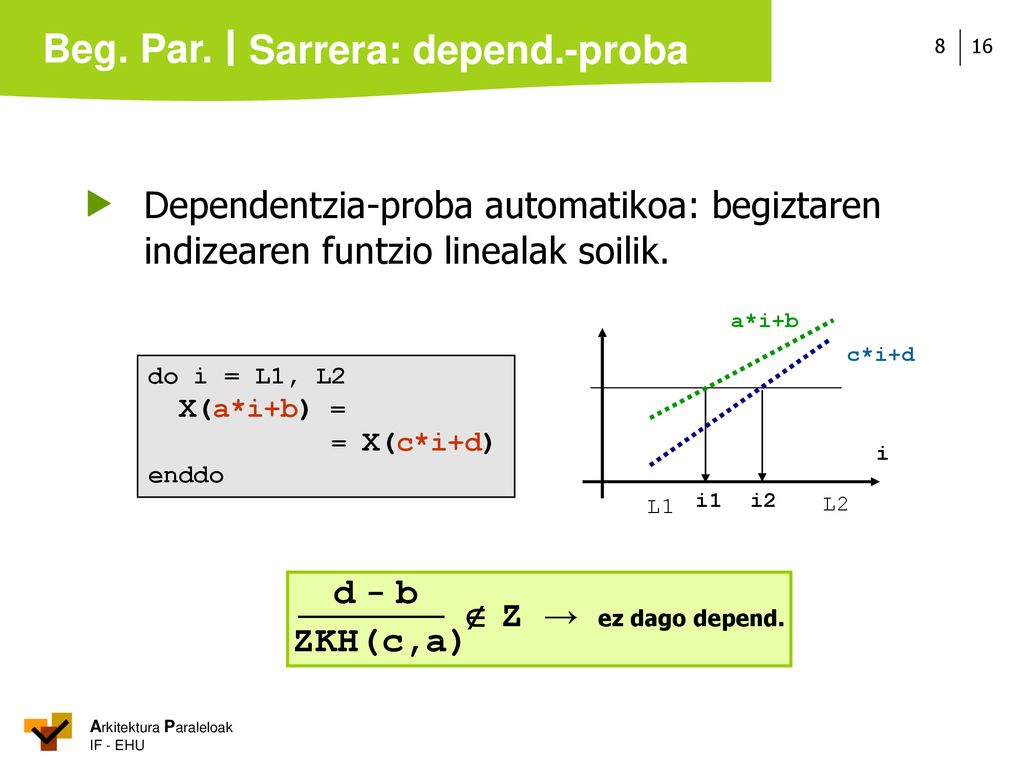 Beg. Par. | Sarrera: depend.-proba

8 | 16

Dependentzia-proba automatikoa: begiztaren indizearen funtzio linealak soilik.

do i = L1, L2
X(a*i+b) =
= X(c*i+d)
enddo

a*i+b
c*i+d
i
L1 i1 i2 L2

$\frac{d-b}{ZKH(c,a)} \notin Z \rightarrow$ ez dago depend.

Arkitektura Paraleloak
IF - EHU